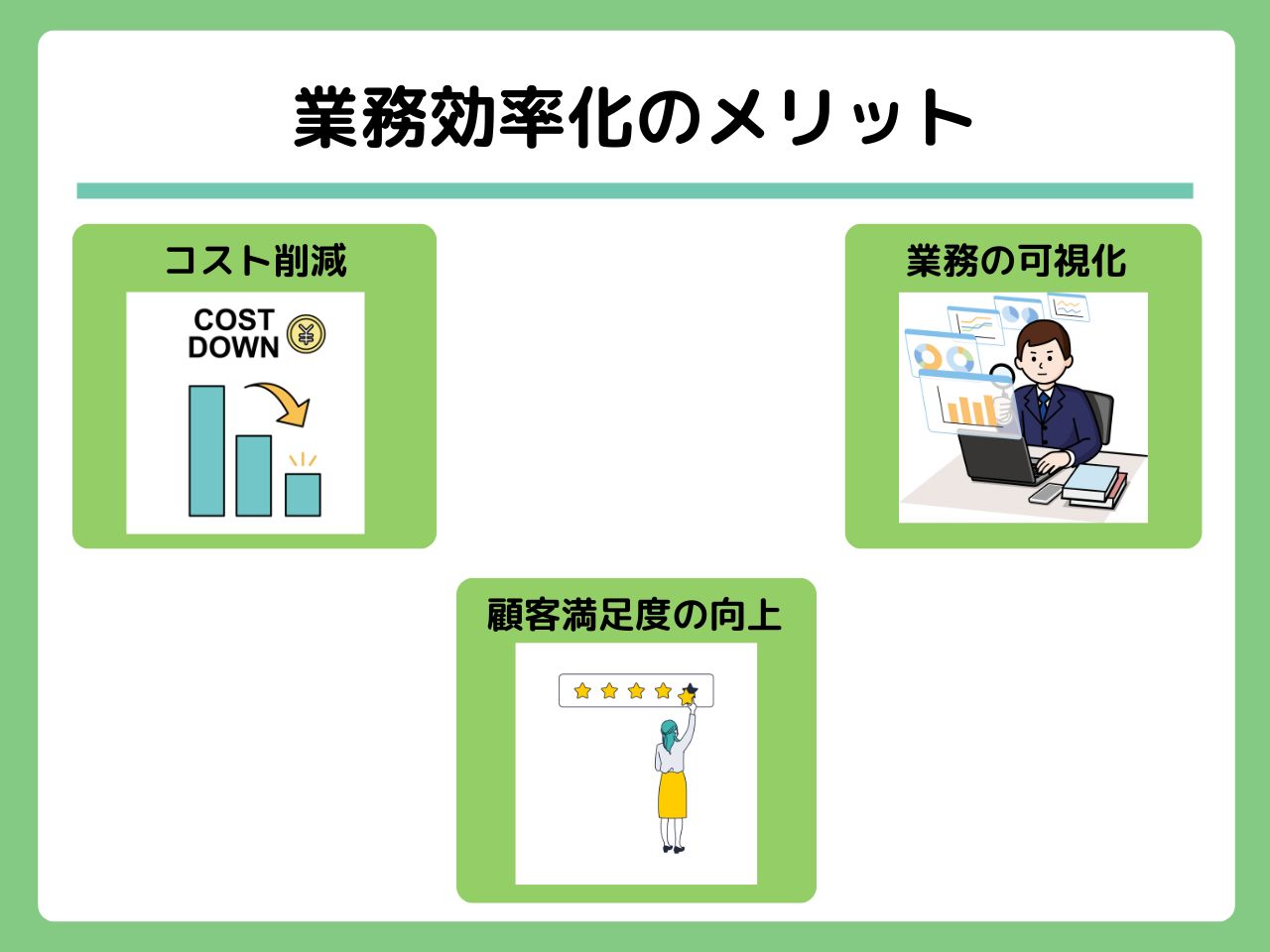 業務効率化のメリット

コスト削減

COST DOWN

¥

業務の可視化

顧客満足度の向上